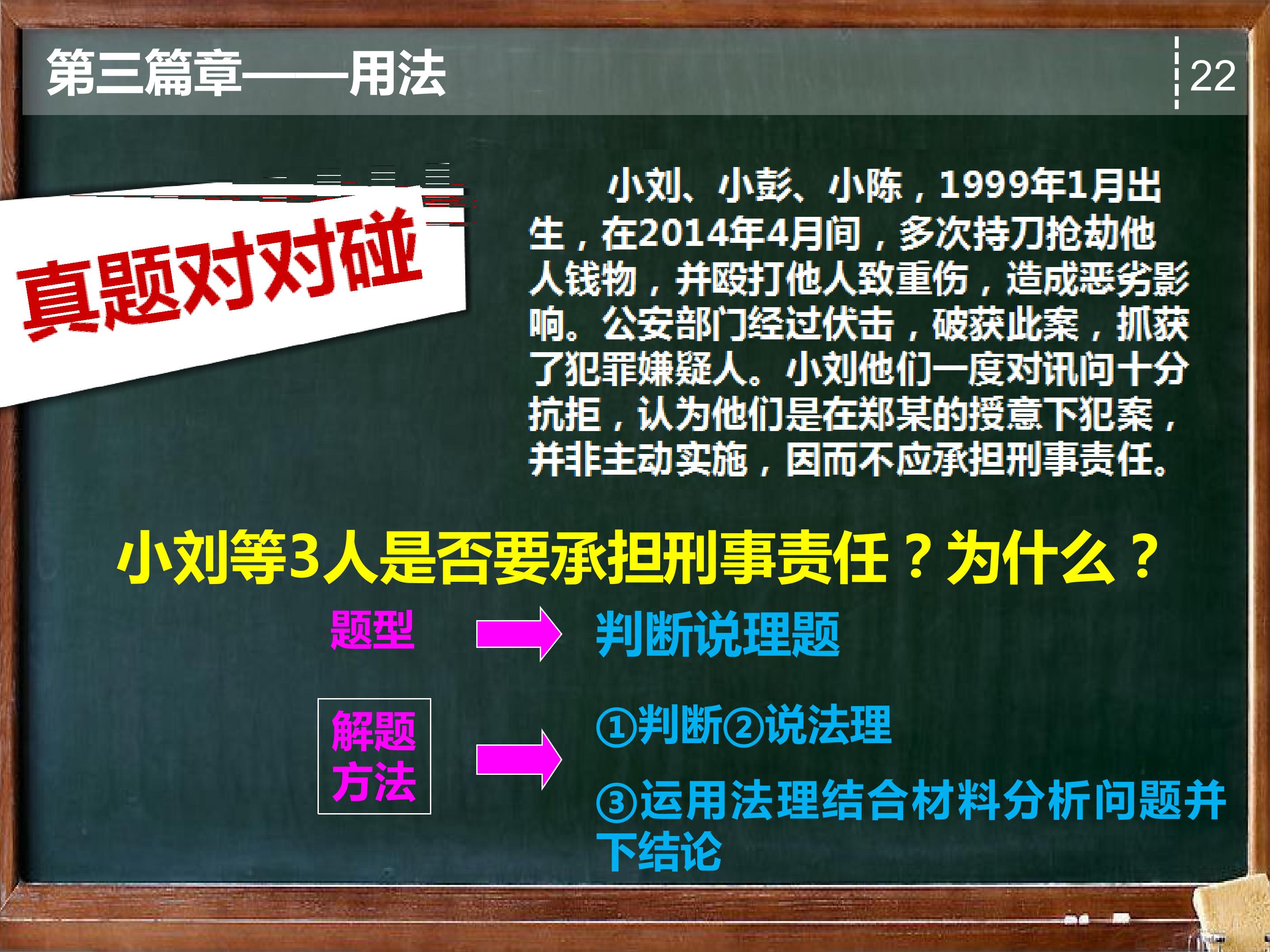 第三篇章——用法

22

真题对对碰

小刘、小彭、小陈，1999年1月出生，在2014年4月间，多次持刀抢劫他人钱物，并殴打他人致重伤，造成恶劣影响。公安部门经过伏击，破获此案，抓获了犯罪嫌疑人。小刘他们一度对讯问十分抗拒，认为他们是在郑某的授意下犯案，并非主动实施，因而不应承担刑事责任。

小刘等3人是否要承担刑事责任？为什么？

题型

判断说理题

解题方法

①判断②说法理

③运用法理结合材料分析问题并下结论